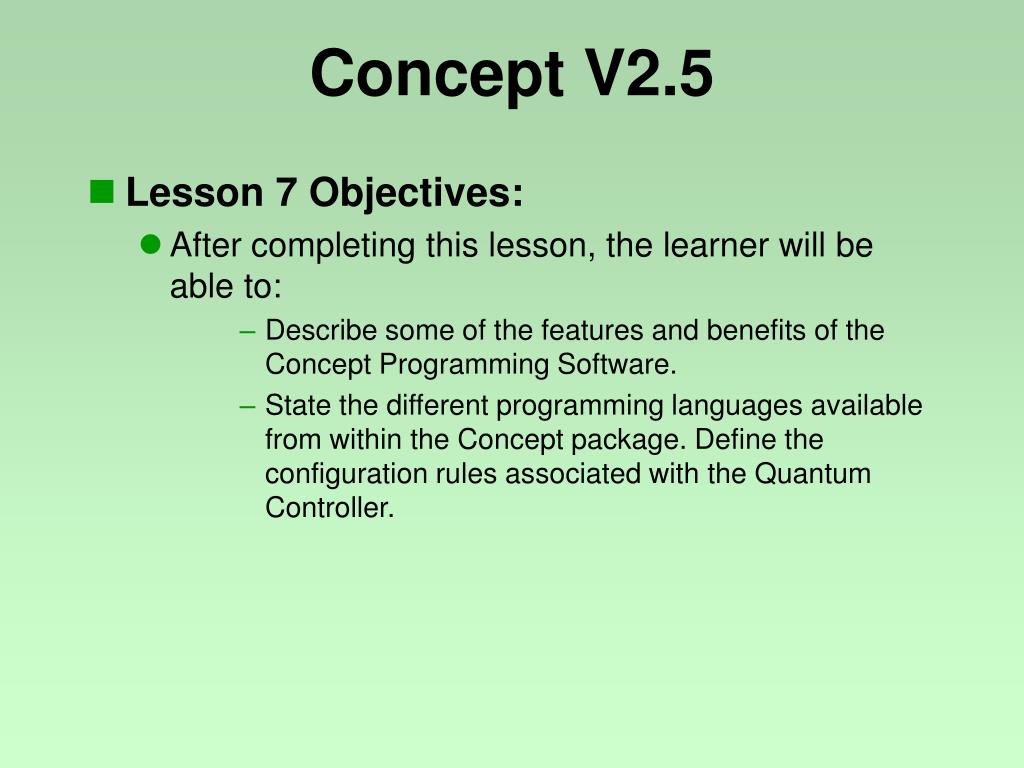 Concept V2.5

Lesson 7 Objectives:

After completing this lesson, the learner will be able to:

– Describe some of the features and benefits of the Concept Programming Software.

– State the different programming languages available from within the Concept package. Define the configuration rules associated with the Quantum Controller.